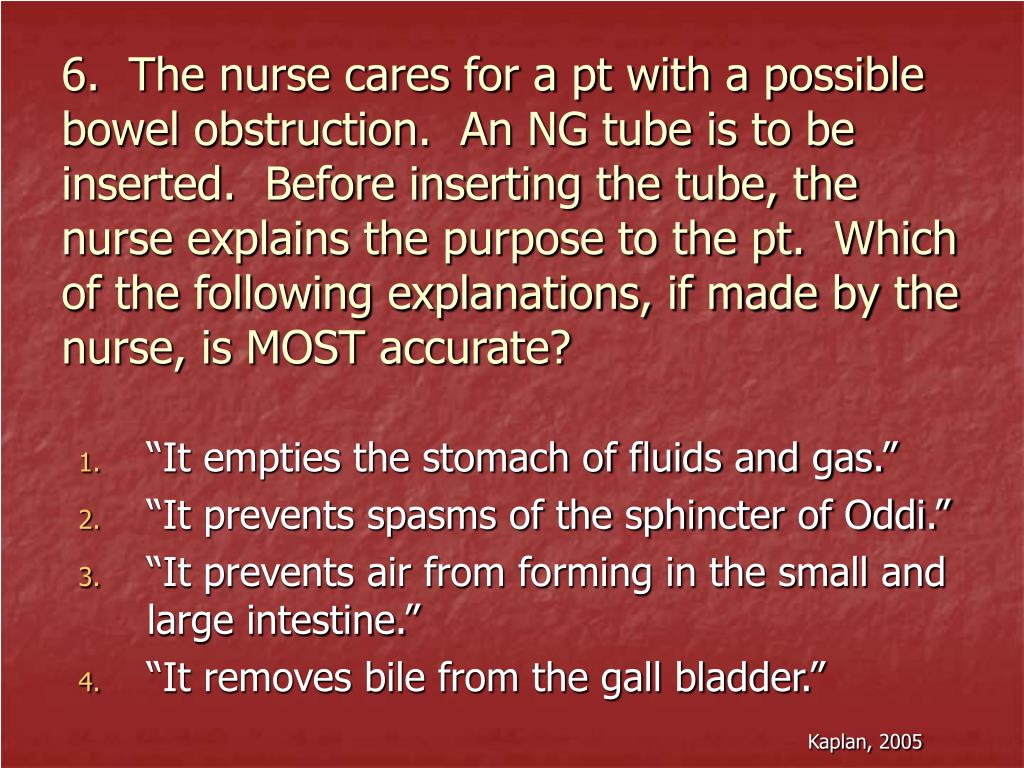 6. The nurse cares for a pt with a possible bowel obstruction. An NG tube is to be inserted. Before inserting the tube, the nurse explains the purpose to the pt. Which of the following explanations, if made by the nurse, is MOST accurate?

1. “It empties the stomach of fluids and gas.”
2. “It prevents spasms of the sphincter of Oddi.”
3. “It prevents air from forming in the small and large intestine.”
4. “It removes bile from the gall bladder.”

Kaplan, 2005